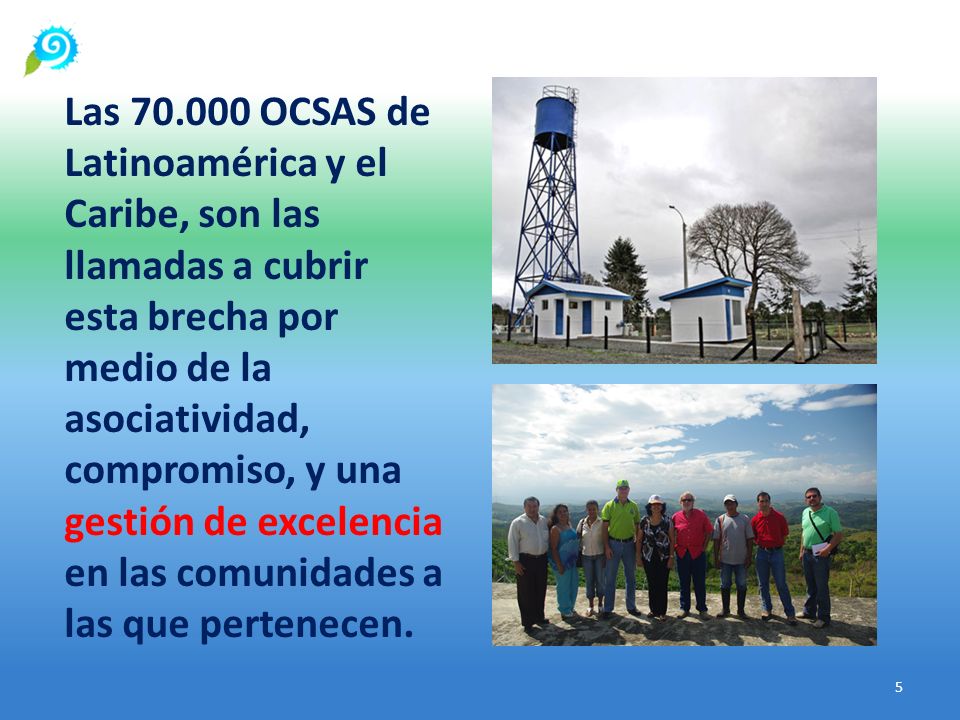 Las 70.000 OCSAS de Latinoamérica y el Caribe, son las llamadas a cubrir esta brecha por medio de la asociatividad, compromiso, y una gestión de excelencia en las comunidades a las que pertenecen.

5